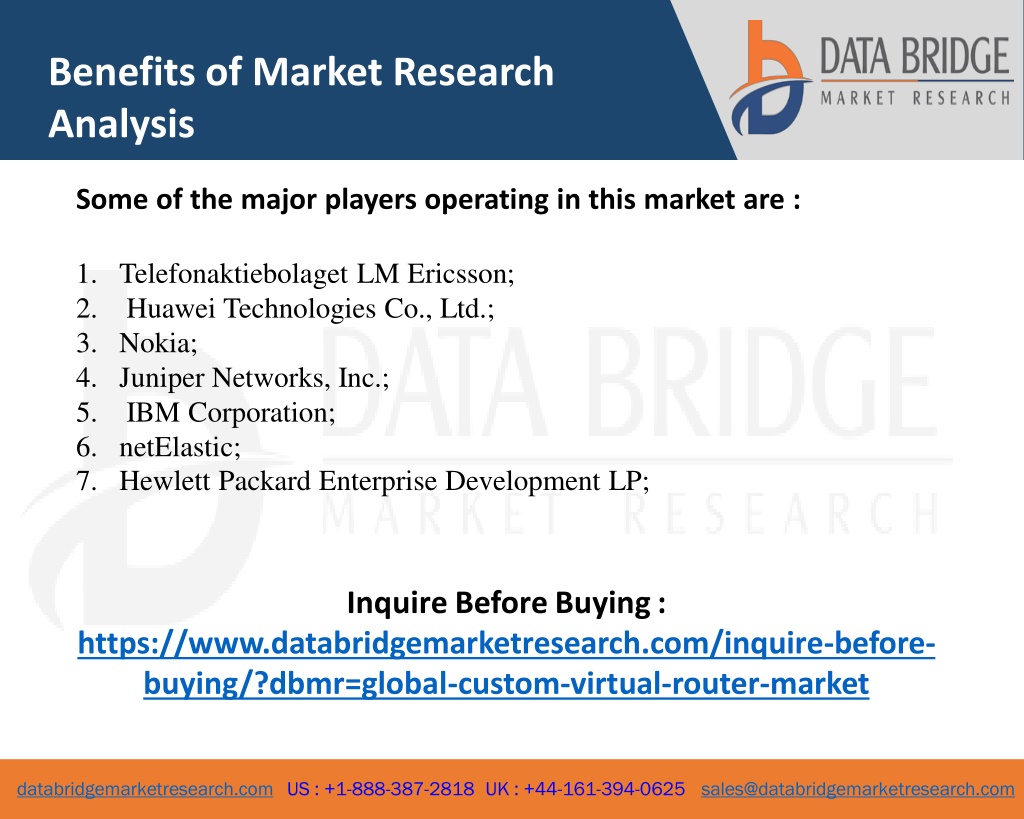 Benefits of Market Research Analysis

DATA BRIDGE
MARKET RESEARCH

Some of the major players operating in this market are :

1. Telefonaktiebolaget LM Ericsson;
2. Huawei Technologies Co., Ltd.;
3. Nokia;
4. Juniper Networks, Inc.;
5. IBM Corporation;
6. netElastic;
7. Hewlett Packard Enterprise Development LP;

DATA BRIDGE
MARKET RESEARCH

Inquire Before Buying :
https://www.databridgemarketresearch.com/inquire-before-buying/?dbmr=global-custom-virtual-router-market

databridgemarketresearch.com US : +1-888-387-2818 UK : +44-161-394-0625 sales@databridgemarketresearch.com